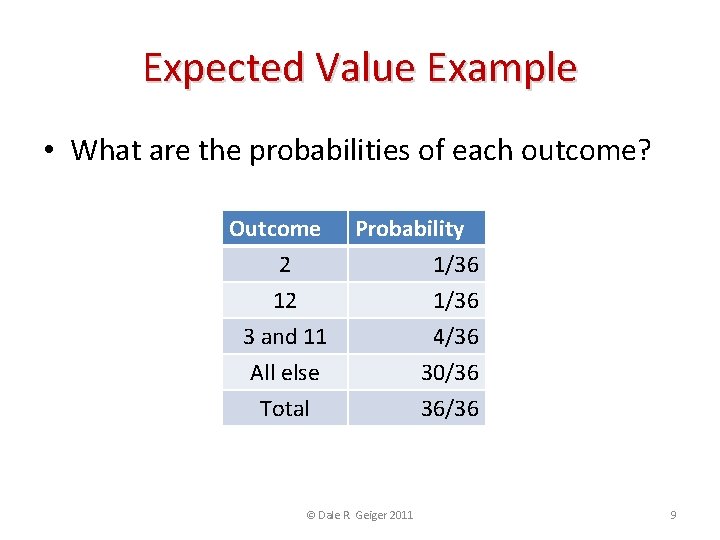 Expected Value Example

• What are the probabilities of each outcome?

| Outcome | Probability |
|---|---|
| 2 | 1/36 |
| 12 | 1/36 |
| 3 and 11 | 4/36 |
| All else | 30/36 |
| Total | 36/36 |

© Dale R Geiger 2011

9